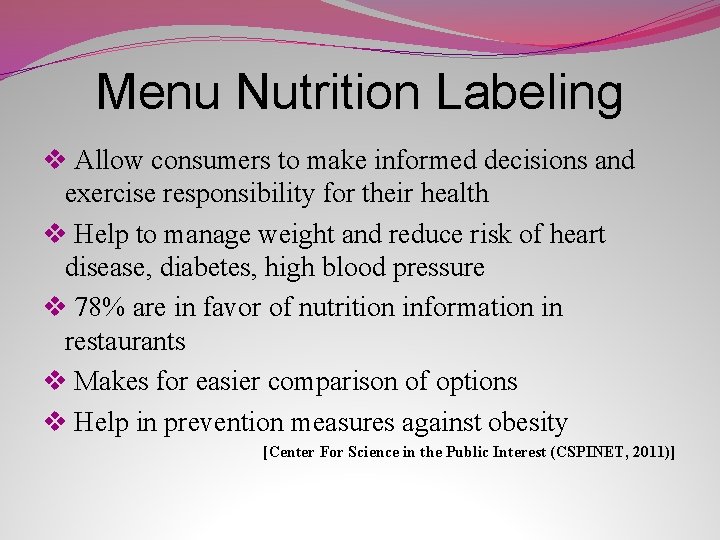 Menu Nutrition Labeling

❖ Allow consumers to make informed decisions and exercise responsibility for their health

❖ Help to manage weight and reduce risk of heart disease, diabetes, high blood pressure

❖ 78% are in favor of nutrition information in restaurants

❖ Makes for easier comparison of options

❖ Help in prevention measures against obesity

[Center For Science in the Public Interest (CSPINET, 2011)]